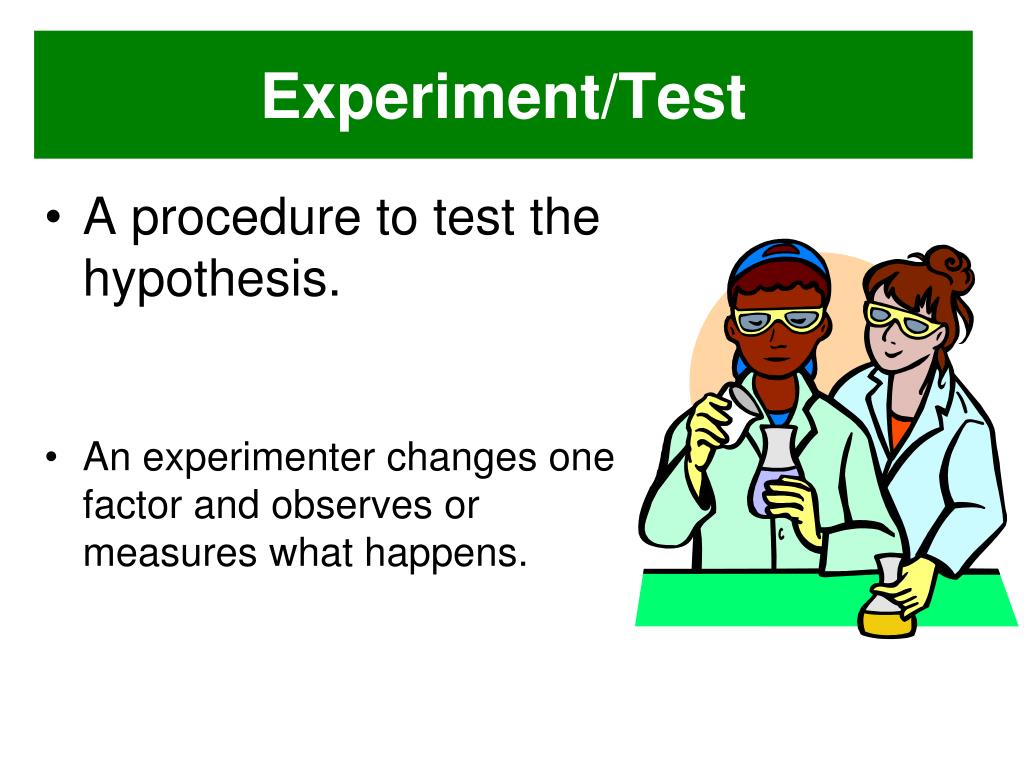 Experiment/Test

• A procedure to test the hypothesis.

• An experimenter changes one factor and observes or measures what happens.